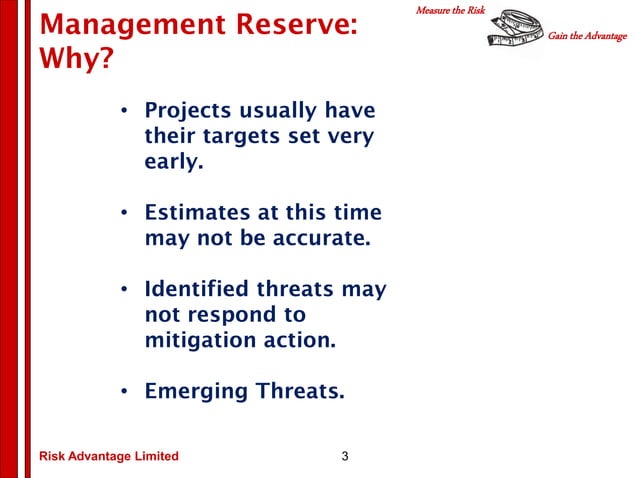 Management Reserve: Why?

Measure the Risk

Gain the Advantage

• Projects usually have their targets set very early.

• Estimates at this time may not be accurate.

• Identified threats may not respond to mitigation action.

• Emerging Threats.

Risk Advantage Limited

3